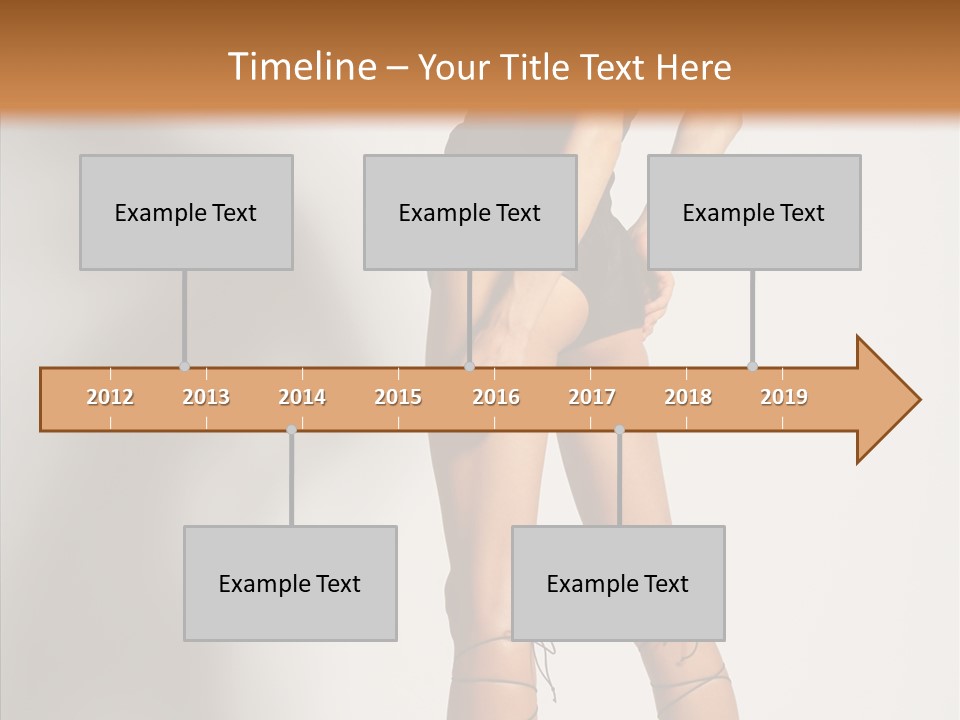 Timeline – Your Title Text Here

Example Text

Example Text

Example Text

2012 2013 2014 2015 2016 2017 2018 2019

Example Text

Example Text